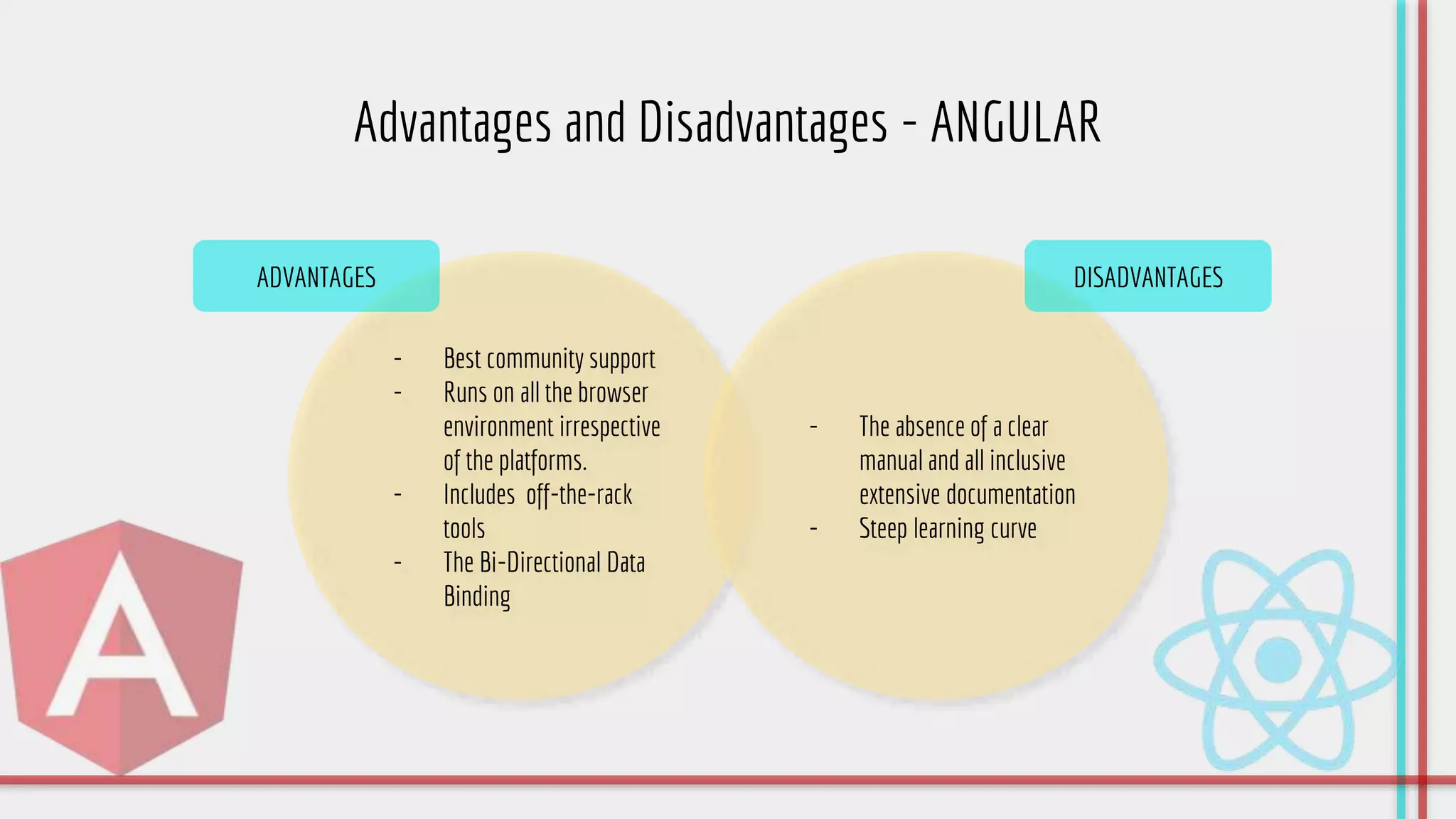 Advantages and Disadvantages - ANGULAR

ADVANTAGES

- Best community support
- Runs on all the browser environment irrespective of the platforms.
- Includes off-the-rack tools
- The Bi-Directional Data Binding

DISADVANTAGES

- The absence of a clear manual and all inclusive extensive documentation
- Steep learning curve

A